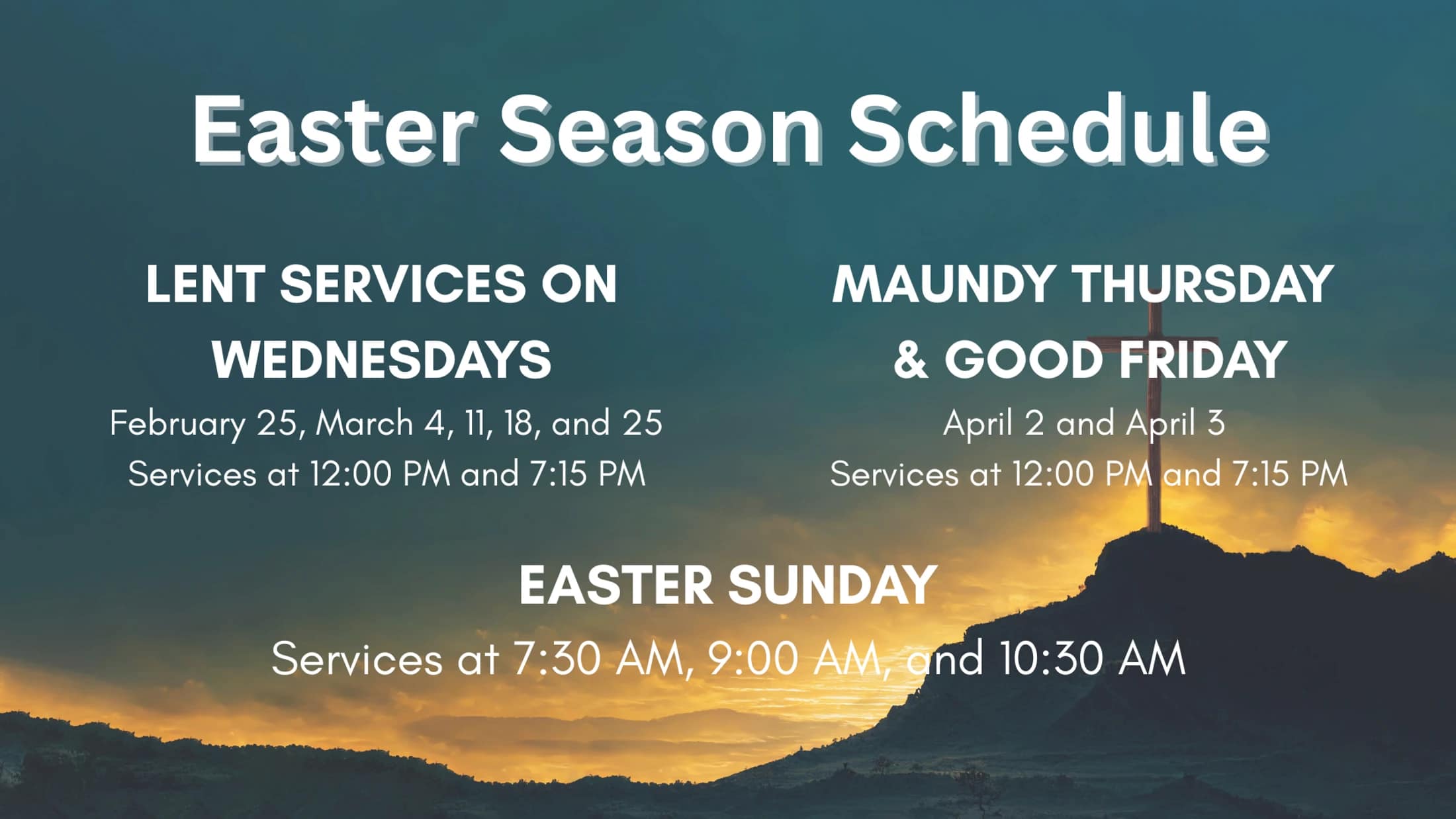 Easter Season Schedule

LENT SERVICES ON WEDNESDAYS

February 25, March 4, 11, 18, and 25

Services at 12:00 PM and 7:15 PM

MAUNDY THURSDAY & GOOD FRIDAY

April 2 and April 3

Services at 12:00 PM and 7:15 PM

EASTER SUNDAY

Services at 7:30 AM, 9:00 AM, and 10:30 AM